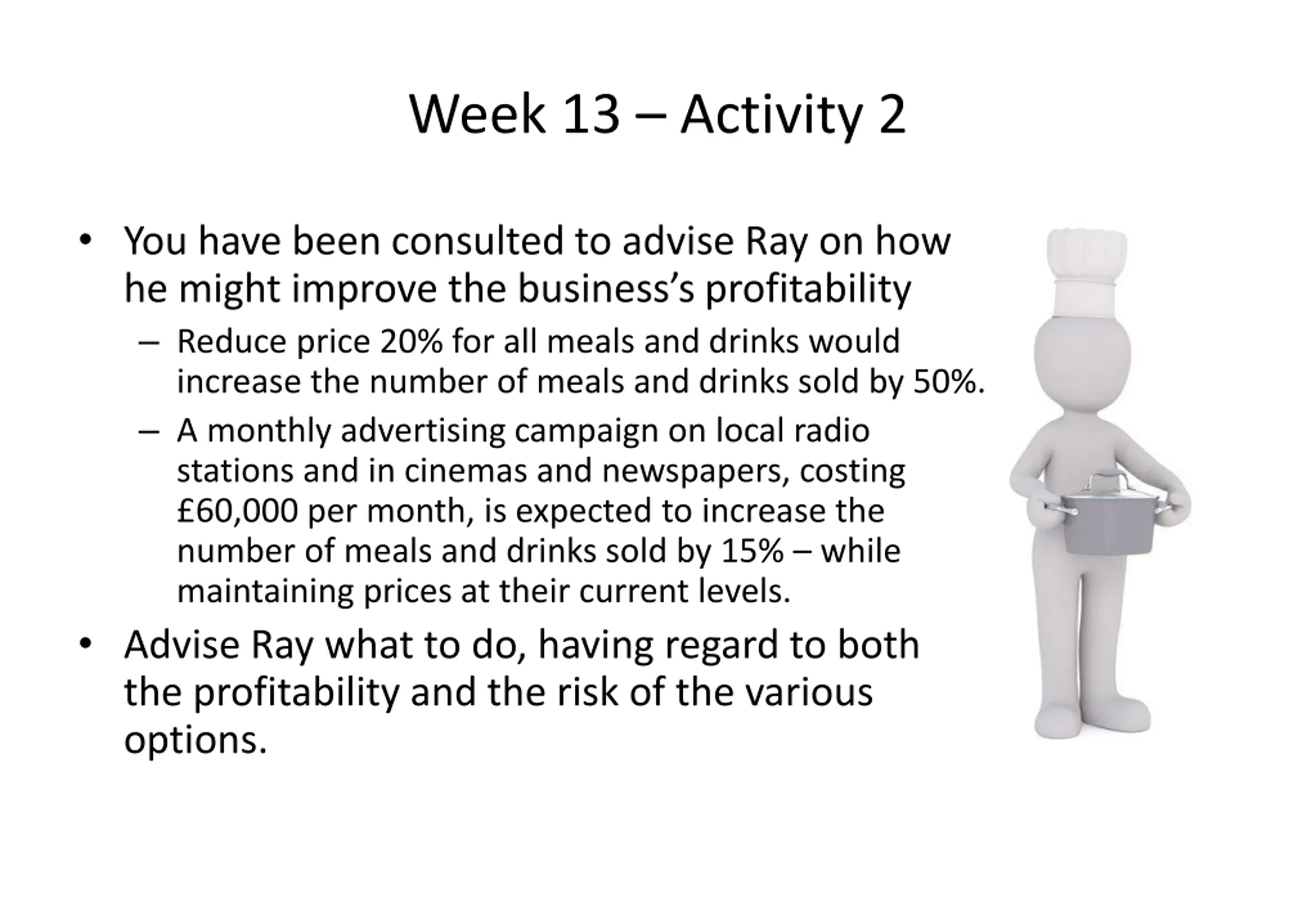 Week 13 – Activity 2

• You have been consulted to advise Ray on how he might improve the business's profitability
 – Reduce price 20% for all meals and drinks would increase the number of meals and drinks sold by 50%.
 – A monthly advertising campaign on local radio stations and in cinemas and newspapers, costing £60,000 per month, is expected to increase the number of meals and drinks sold by 15% – while maintaining prices at their current levels.
• Advise Ray what to do, having regard to both the profitability and the risk of the various options.